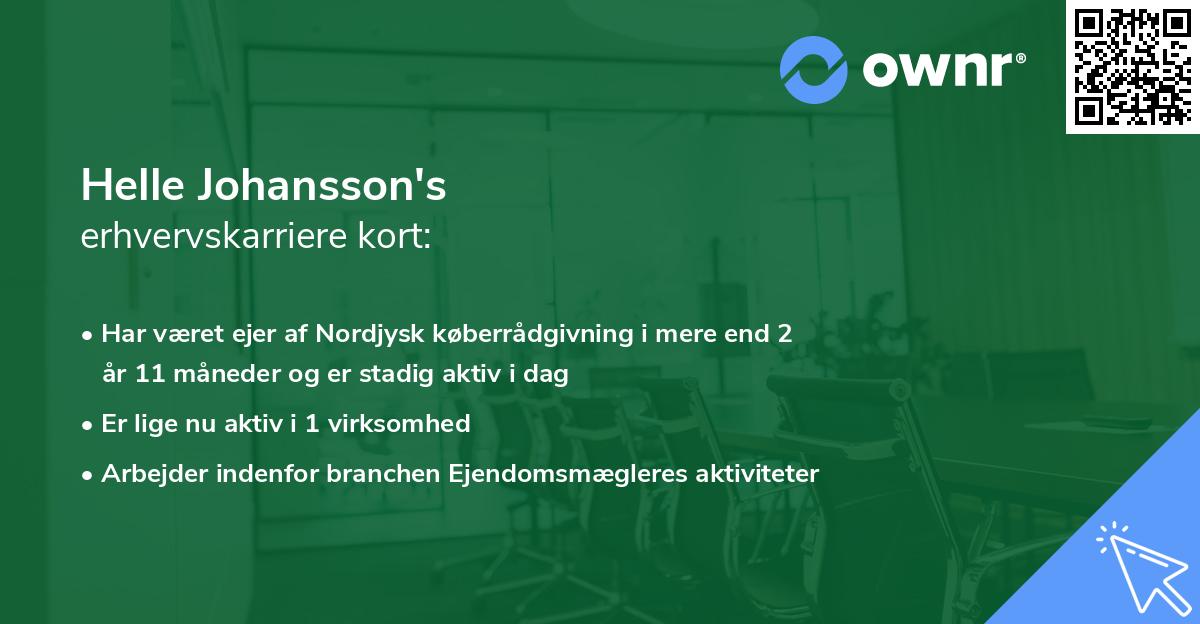 ownr®

Helle Johansson's
erhvervskarriere kort:

• Har været ejer af Nordjysk køberrådgivning i mere end 2 år 11 måneder og er stadig aktiv i dag

• Er lige nu aktiv i 1 virksomhed

• Arbejder indenfor branchen Ejendomsmægleres aktiviteter